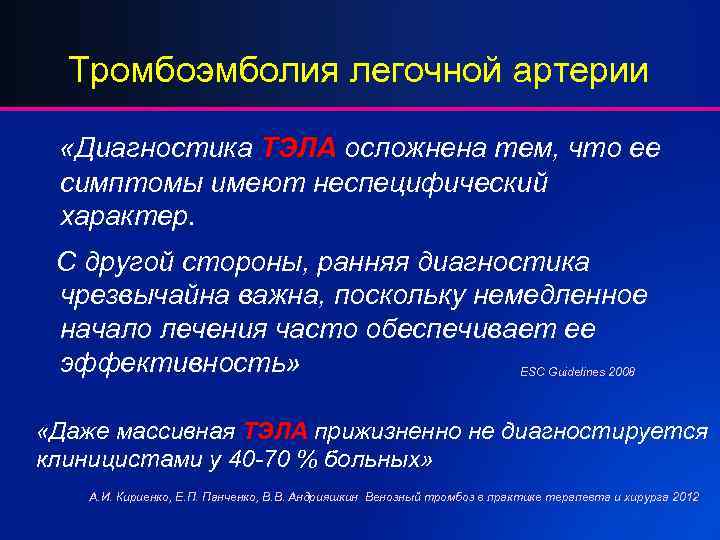 Тромбоэмболия легочной артерии

«Диагностика ТЭЛА осложнена тем, что ее симптомы имеют неспецифический характер.

С другой стороны, ранняя диагностика чрезвычайна важна, поскольку немедленное начало лечения часто обеспечивает ее эффективность»

ESC Guidelines 2008

«Даже массивная ТЭЛА прижизненно не диагностируется клиницистами у 40-70 % больных»

А.И. Кириенко, Е.П. Панченко, В.В. Андрияшкин Венозный тромбоз в практике терапевта и хирурга 2012